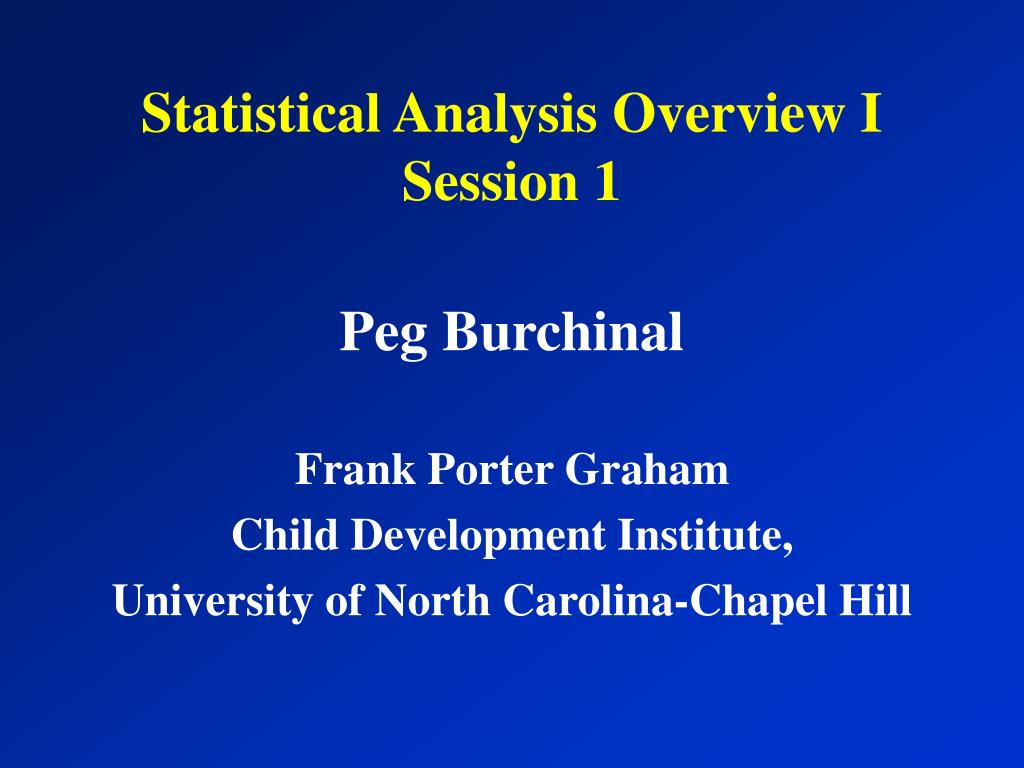 Statistical Analysis Overview I
Session 1

Peg Burchinal

Frank Porter Graham
Child Development Institute,
University of North Carolina-Chapel Hill